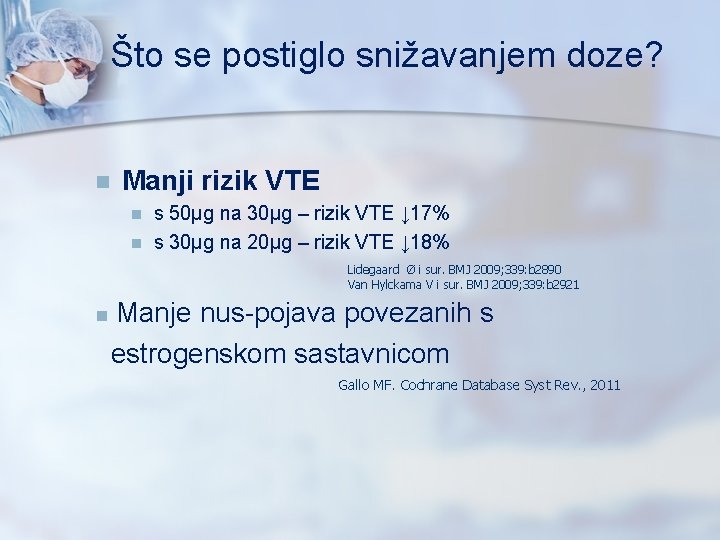 Što se postiglo snižavanjem doze?

Manji rizik VTE

s 50μg na 30μg – rizik VTE ↓17%

s 30μg na 20μg – rizik VTE ↓18%

Lidegaard Ø i sur. BMJ 2009;339:b2890
Van Hylckama V i sur. BMJ 2009;339:b2921

Manje nus-pojava povezanih s estrogenskom sastavnicom

Gallo MF. Cochrane Database Syst Rev., 2011